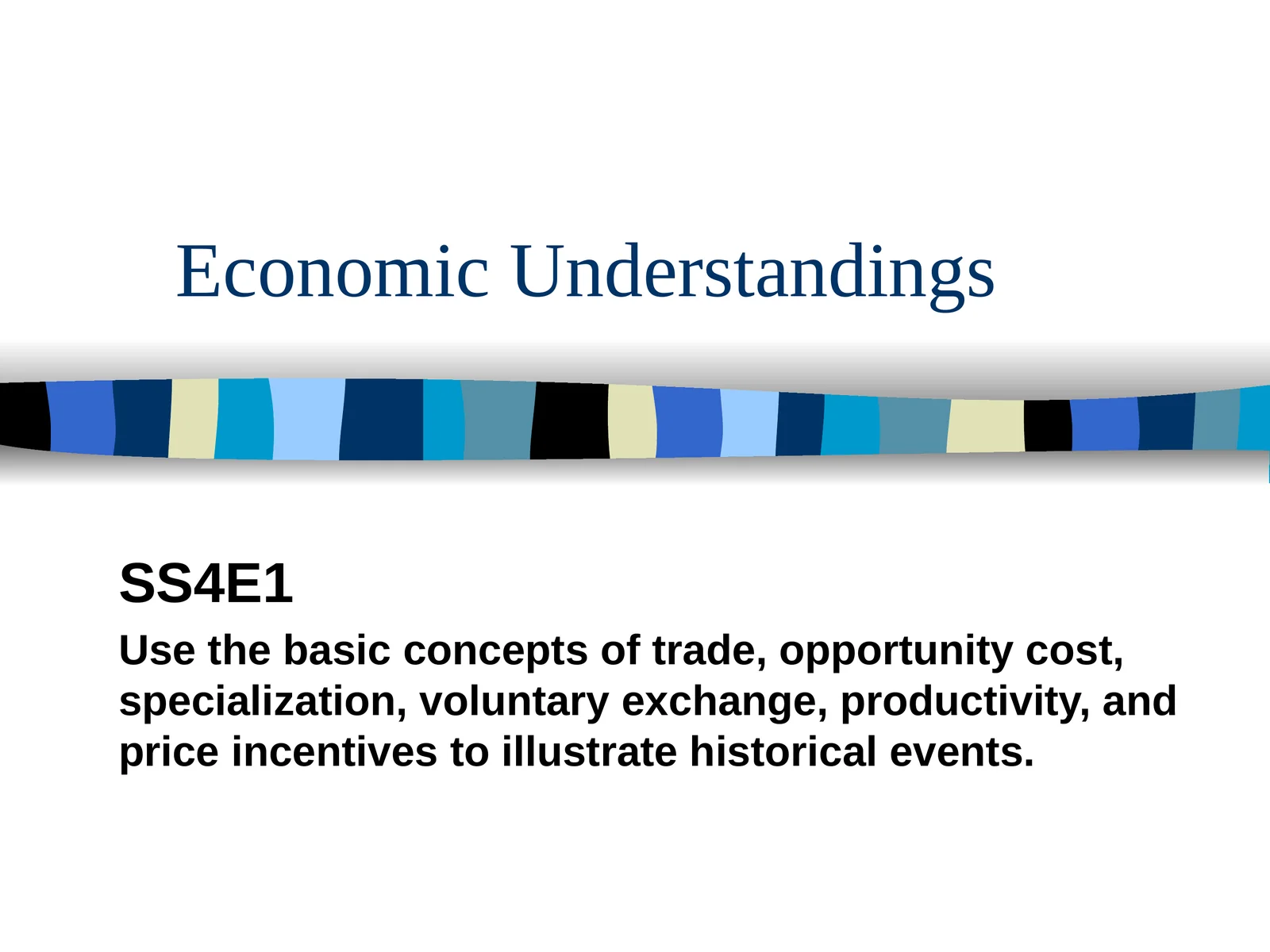 Economic Understandings

SS4E1

Use the basic concepts of trade, opportunity cost, specialization, voluntary exchange, productivity, and price incentives to illustrate historical events.